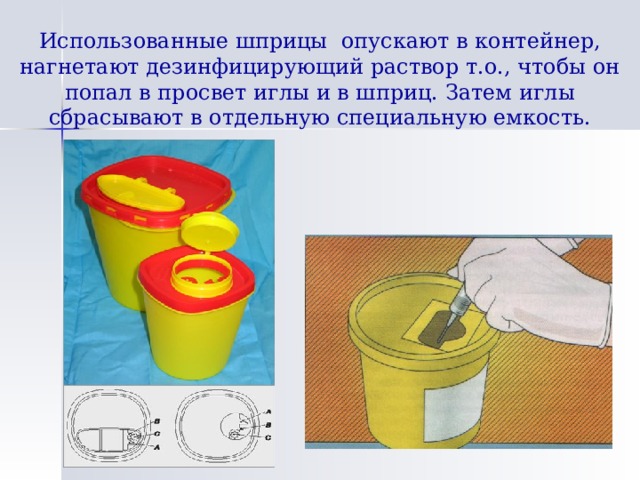 Использованные шприцы опускают в контейнер, нагнетают дезинфицирующий раствор т.о., чтобы он попал в просвет иглы и в шприц. Затем иглы сбрасывают в отдельную специальную емкость.

B
C
A

A
B
C